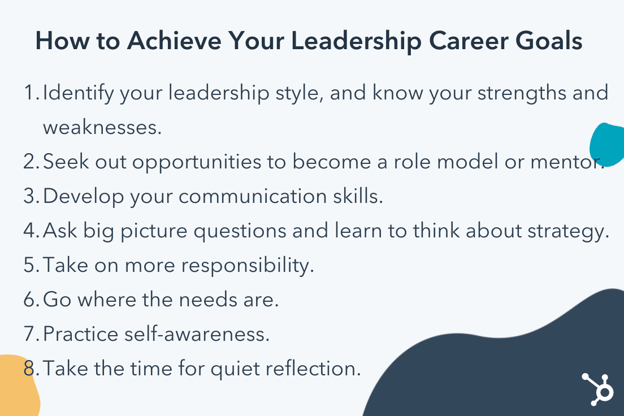 How to Achieve Your Leadership Career Goals

1. Identify your leadership style, and know your strengths and weaknesses.
2. Seek out opportunities to become a role model or mentor.
3. Develop your communication skills.
4. Ask big picture questions and learn to think about strategy.
5. Take on more responsibility.
6. Go where the needs are.
7. Practice self-awareness.
8. Take the time for quiet reflection.